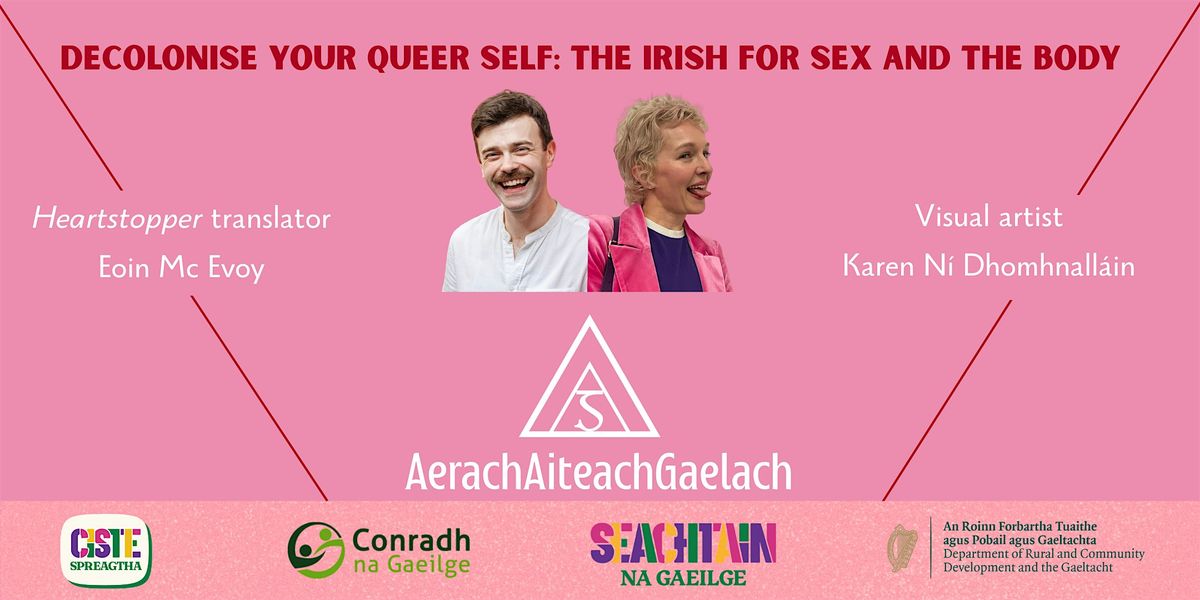 DECOLONISE YOUR QUEER SELF: THE IRISH FOR SEX AND THE BODY

Heartstopper translator
Eoin Mc Evoy

Visual artist
Karen Ní Dhomhnalláin

AerachAiteachGaelach

CISTE SPREAGTHA

Conradh na Gaeilge

SEACHTAIN NA GAEILGE

An Roinn Forbartha Tuaithe agus Pobail agus Gaeltachta
Department of Rural and Community Development and the Gaeltacht